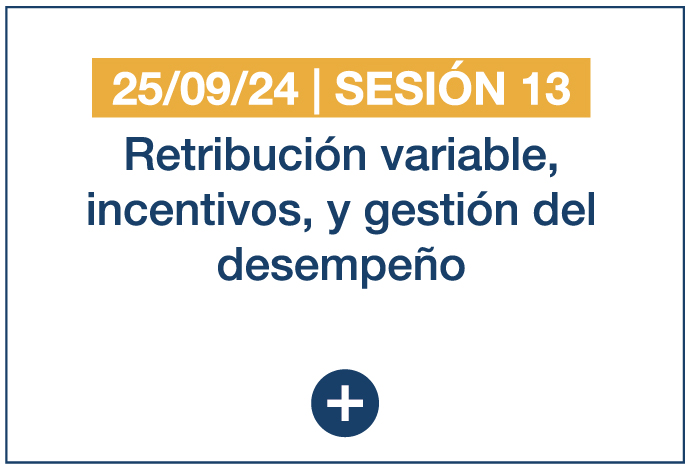 25/09/24 | SESIÓN 13

Retribución variable, incentivos, y gestión del desempeño

+